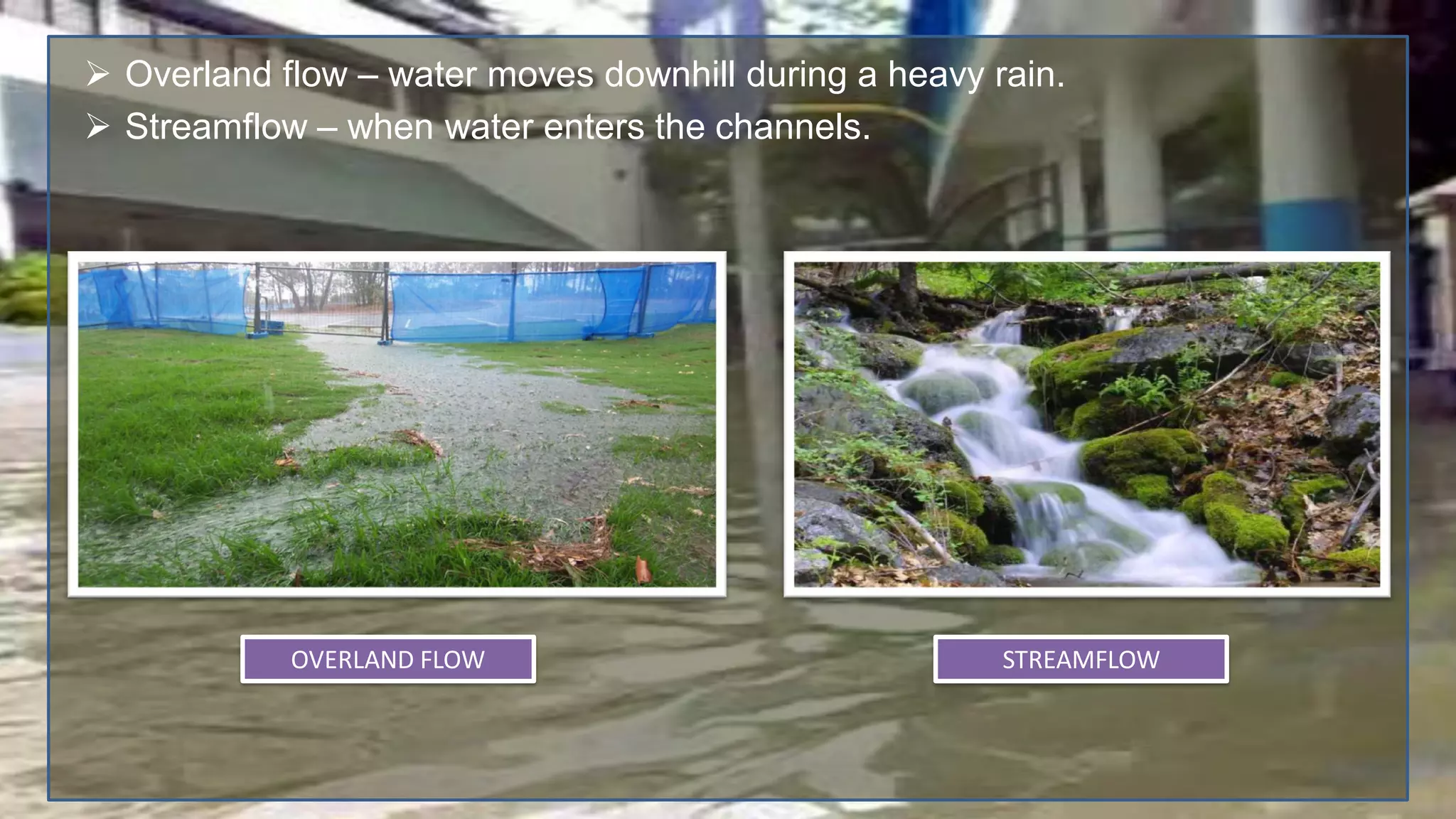 ➢ Overland flow – water moves downhill during a heavy rain.
➢ Streamflow – when water enters the channels.

OVERLAND FLOW

STREAMFLOW